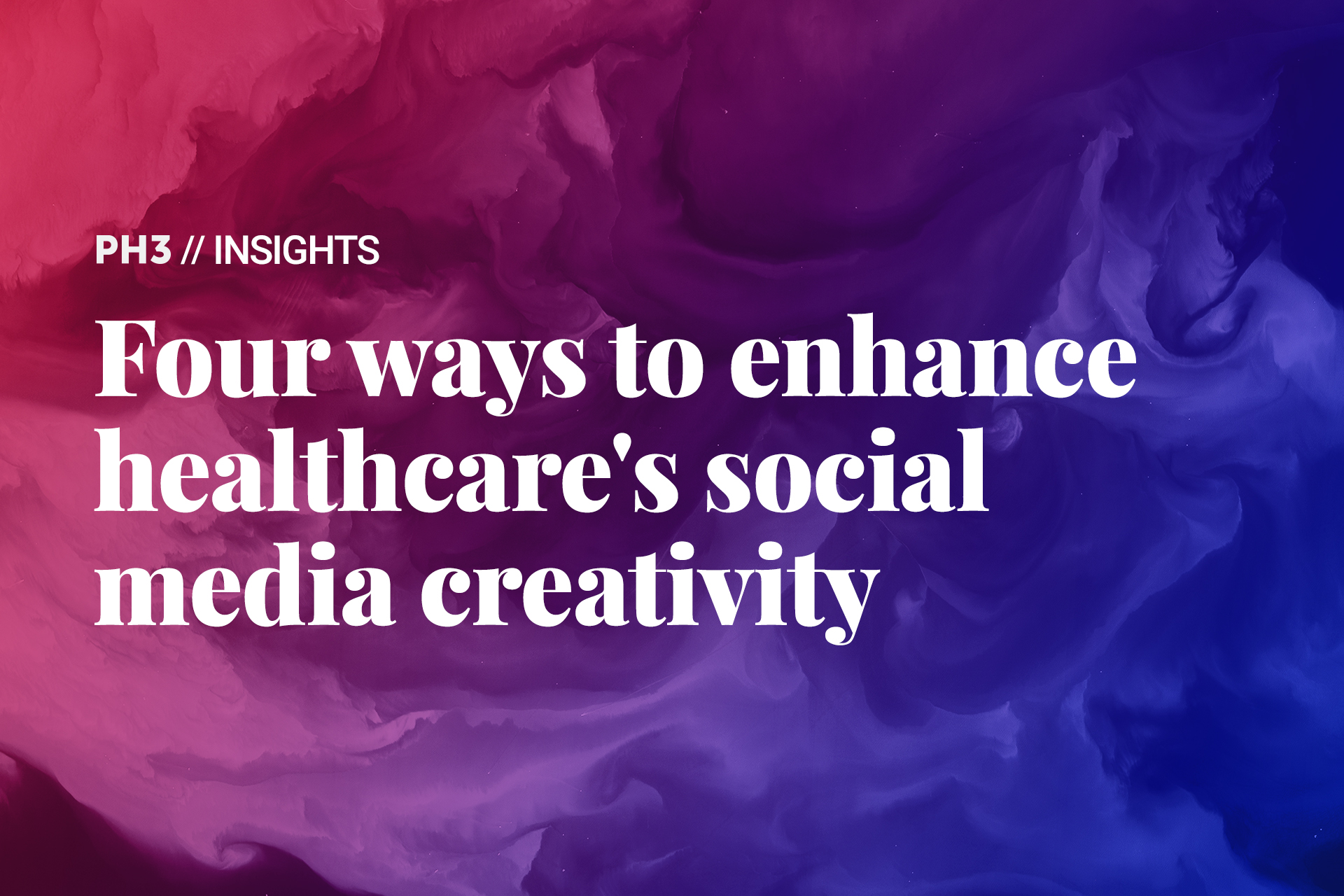 PH3 // INSIGHTS

Four ways to enhance healthcare's social media creativity